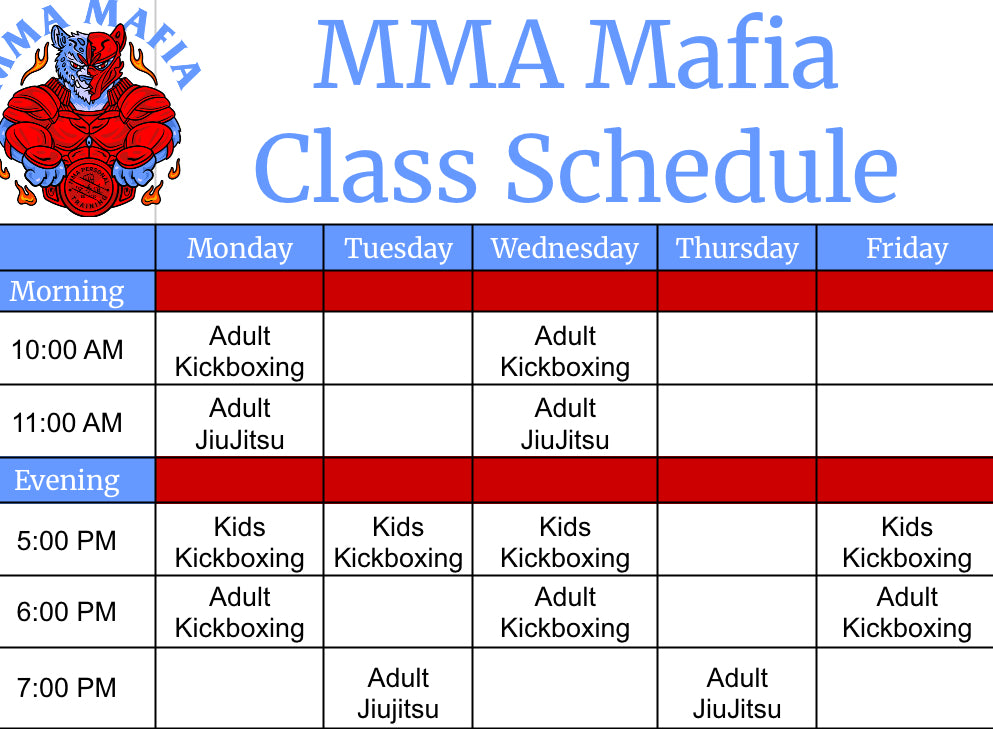 MMA MAFIA

MMA Mafia
Class Schedule

| | Monday | Tuesday | Wednesday | Thursday | Friday |
|---|---|---|---|---|---|
| Morning | | | | | |
| 10:00 AM | Adult Kickboxing | | Adult Kickboxing | | |
| 11:00 AM | Adult JiuJitsu | | Adult JiuJitsu | | |
| Evening | | | | | |
| 5:00 PM | Kids Kickboxing | Kids Kickboxing | Kids Kickboxing | | Kids Kickboxing |
| 6:00 PM | Adult Kickboxing | | Adult Kickboxing | | Adult Kickboxing |
| 7:00 PM | | Adult Jiujitsu | | Adult JiuJitsu | |